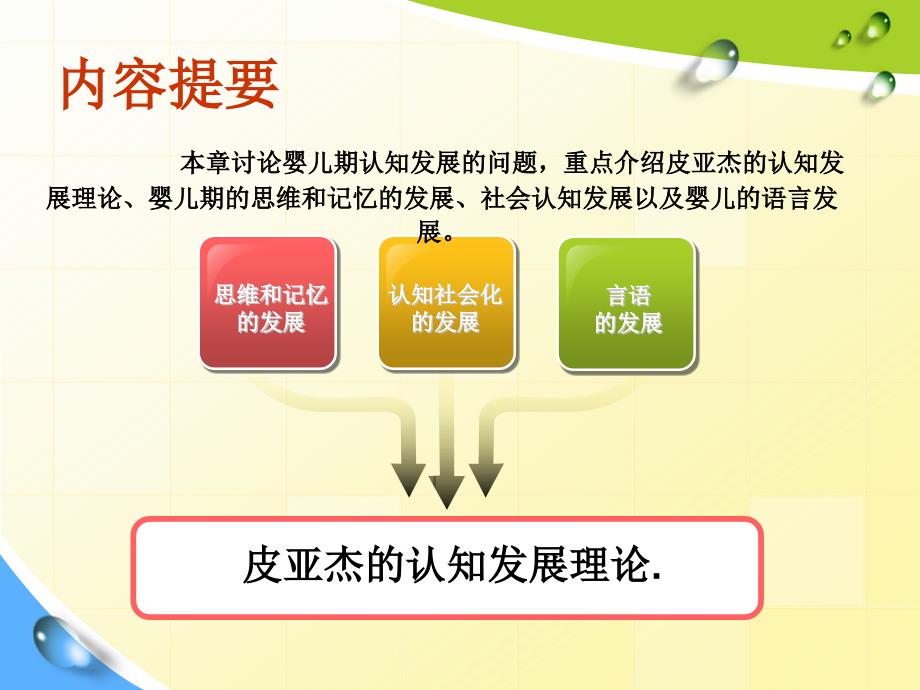 内容提要

本章讨论婴儿期认知发展的问题，重点介绍皮亚杰的认知发展理论、婴儿期的思维和记忆的发展、社会认知发展以及婴儿的语言发展。

思维和记忆的发展

认知社会化的发展

言语的发展

皮亚杰的认知发展理论.